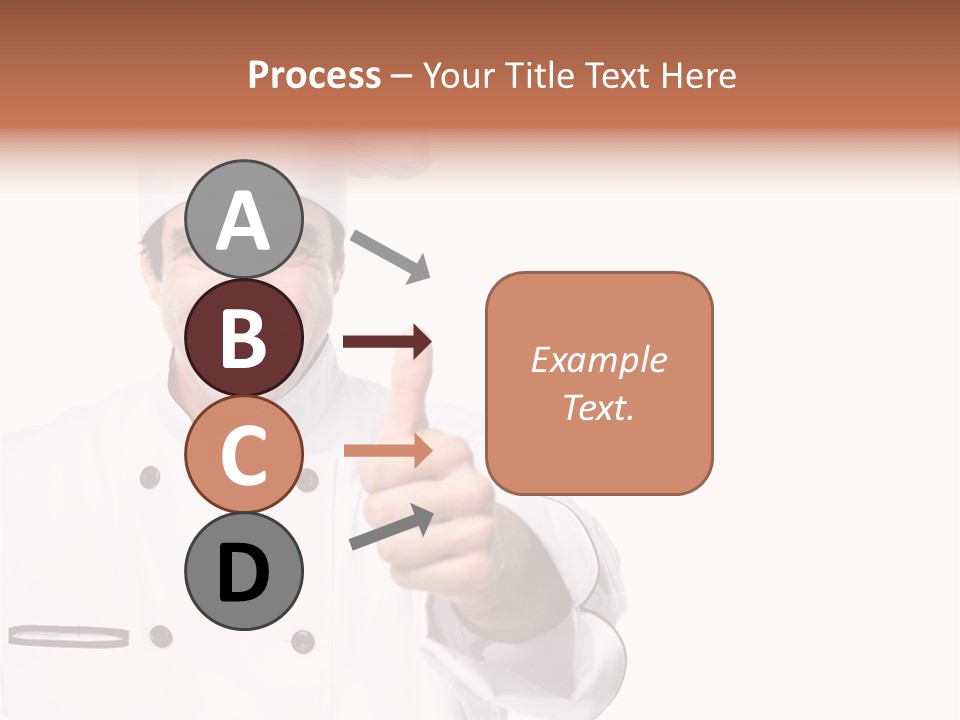 Process – Your Title Text Here

A

B

C

D

Example Text.